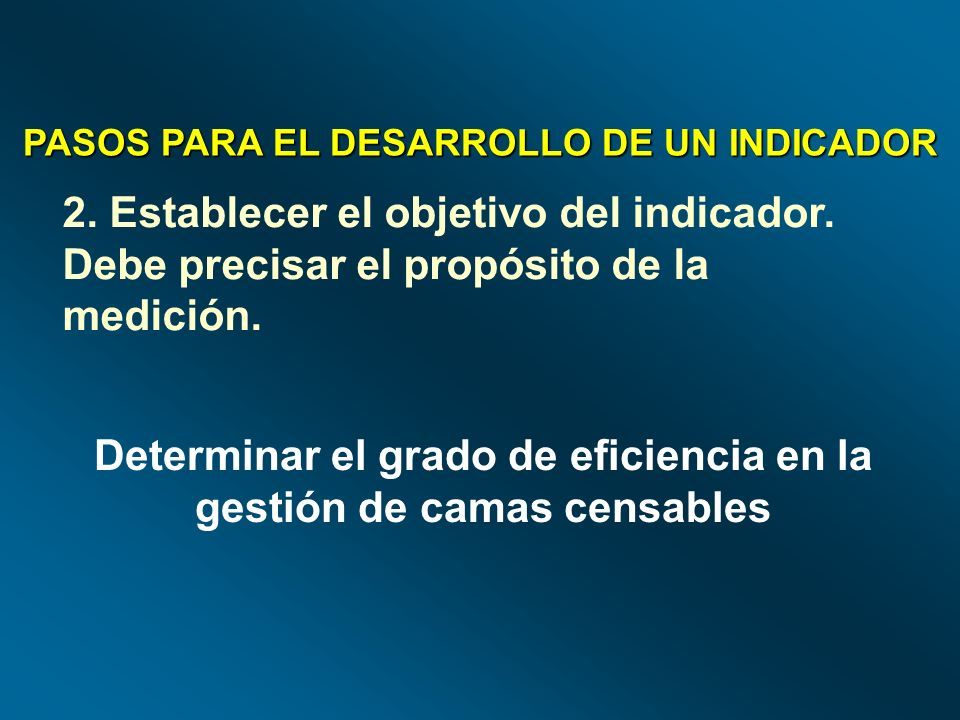 PASOS PARA EL DESARROLLO DE UN INDICADOR

2. Establecer el objetivo del indicador. Debe precisar el propósito de la medición.

Determinar el grado de eficiencia en la gestión de camas censables